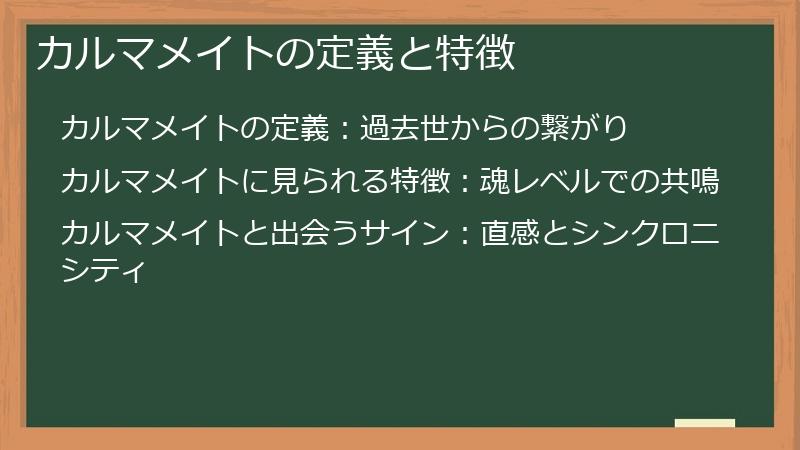 カルマメイトの定義と特徴

カルマメイトの定義：過去世からの繋がり

カルマメイトに見られる特徴：魂レベルでの共鳴

カルマメイトと出会うサイン：直感とシンクロニシティ